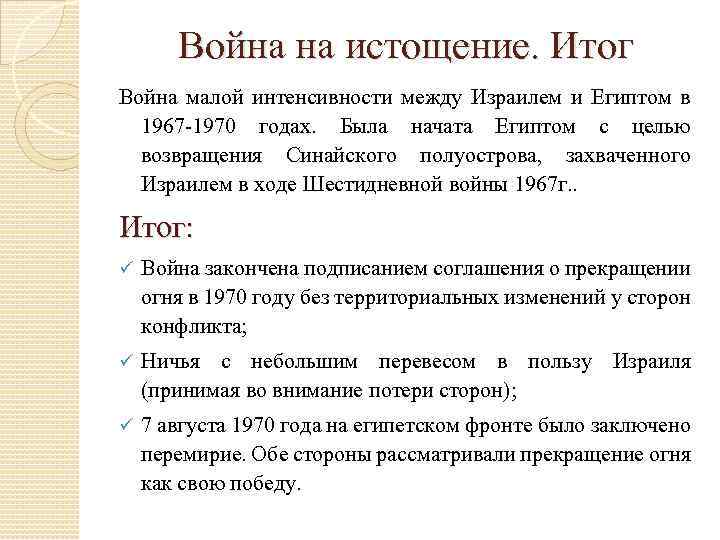 Война на истощение. Итог

Война малой интенсивности между Израилем и Египтом в 1967-1970 годах. Была начата Египтом с целью возвращения Синайского полуострова, захваченного Израилем в ходе Шестидневной войны 1967г..

Итог:

✓ Война закончена подписанием соглашения о прекращении огня в 1970 году без территориальных изменений у сторон конфликта;

✓ Ничья с небольшим перевесом в пользу Израиля (принимая во внимание потери сторон);

✓ 7 августа 1970 года на египетском фронте было заключено перемирие. Обе стороны рассматривали прекращение огня как свою победу.